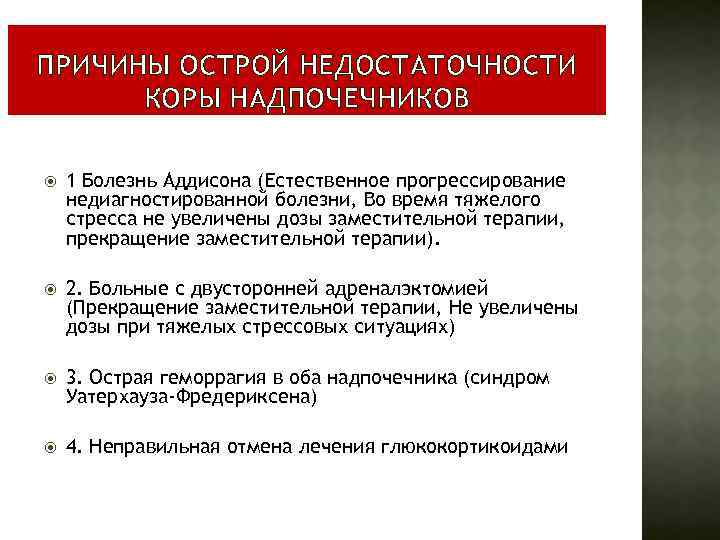 ПРИЧИНЫ ОСТРОЙ НЕДОСТАТОЧНОСТИ КОРЫ НАДПОЧЕЧНИКОВ

1 Болезнь Аддисона (Естественное прогрессирование недиагностированной болезни, Во время тяжелого стресса не увеличены дозы заместительной терапии, прекращение заместительной терапии).

2. Больные с двусторонней адреналэктомией (Прекращение заместительной терапии, Не увеличены дозы при тяжелых стрессовых ситуациях)

3. Острая геморрагия в оба надпочечника (синдром Уатерхауза-Фредериксена)

4. Неправильная отмена лечения глюкокортикоидами